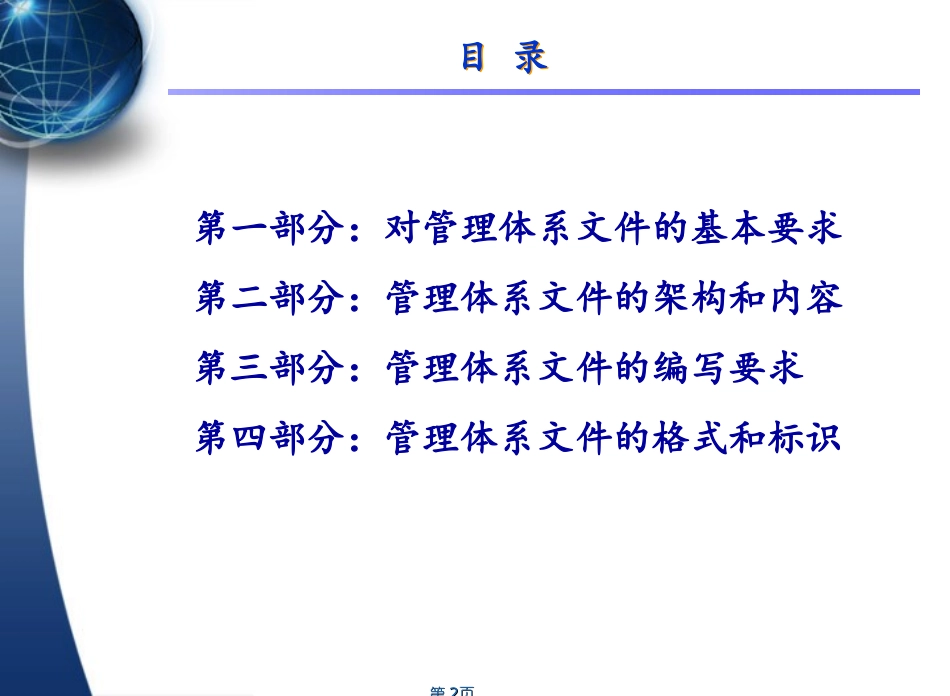 目 录

第一部分：对管理体系文件的基本要求

第二部分：管理体系文件的架构和内容

第三部分：管理体系文件的编写要求

第四部分：管理体系文件的格式和标识

第 2页